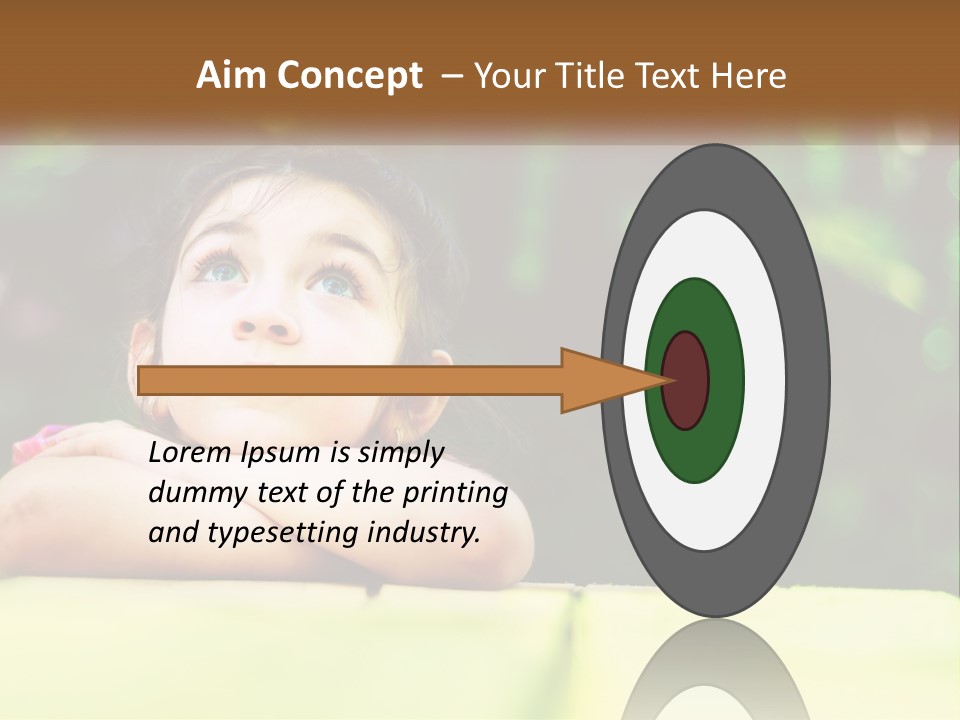 Aim Concept – Your Title Text Here

Lorem Ipsum is simply dummy text of the printing and typesetting industry.